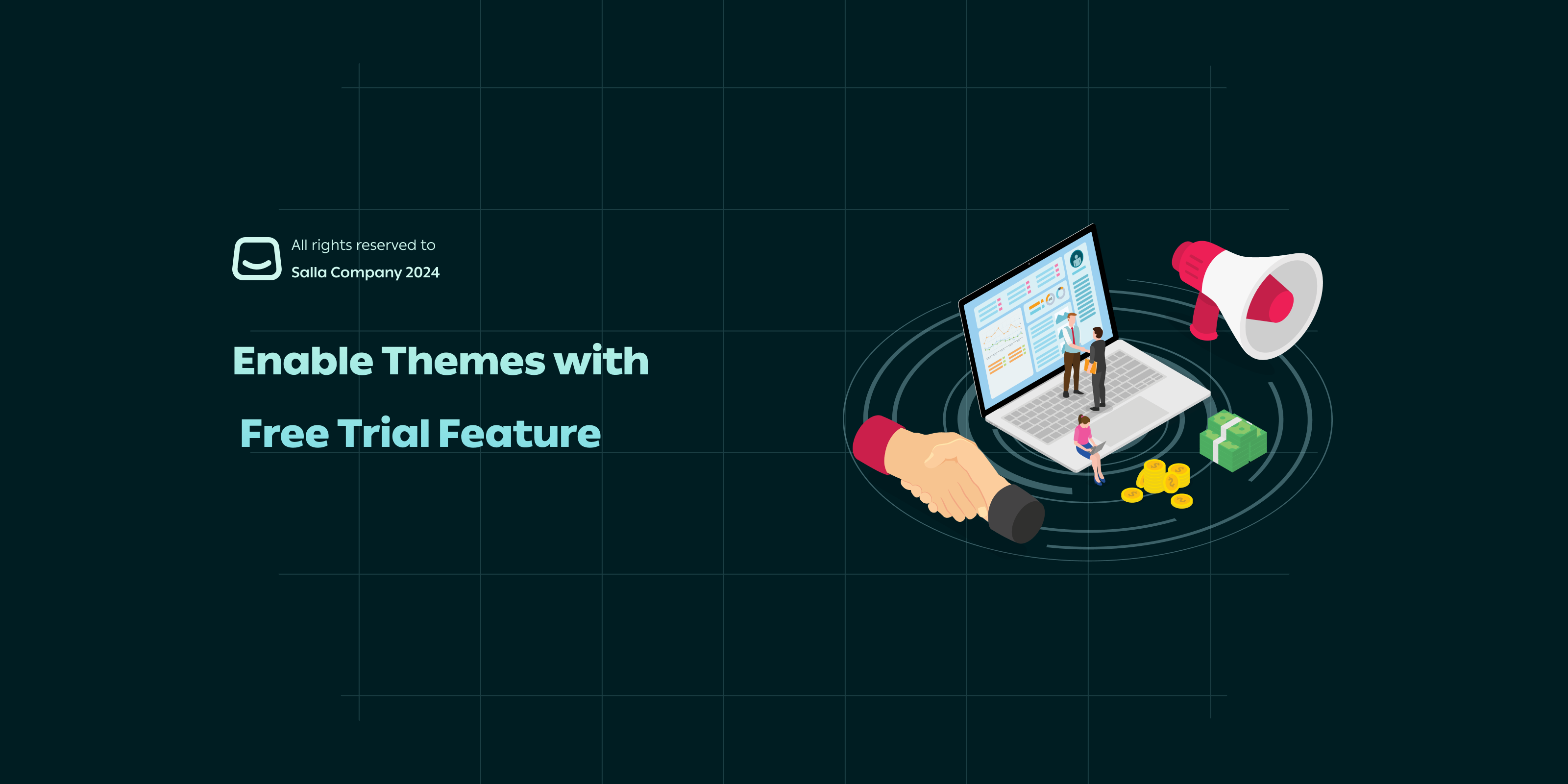 All rights reserved to
Salla Company 2024

Enable Themes with
Free Trial Feature